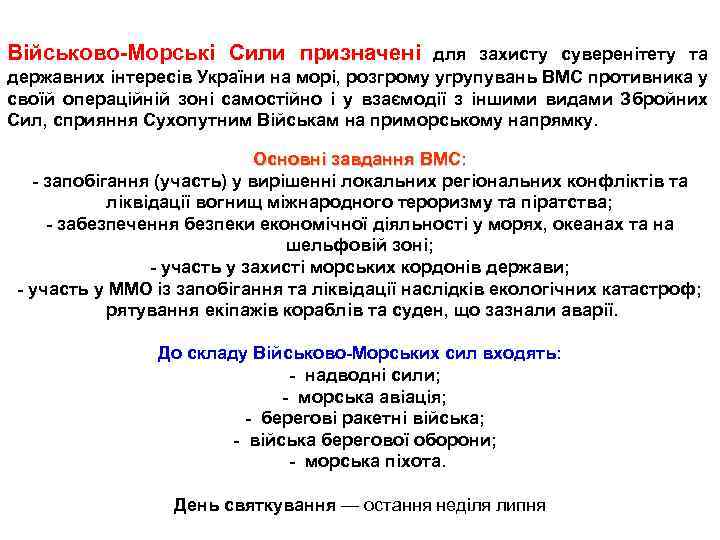 Військово-Морські Сили призначені для захисту суверенітету та державних інтересів України на морі, розгрому угрупувань ВМС противника у своїй операційній зоні самостійно і у взаємодії з іншими видами Збройних Сил, сприяння Сухопутним Військам на приморському напрямку.

Основні завдання ВМС:
- запобігання (участь) у вирішенні локальних регіональних конфліктів та ліквідації вогнищ міжнародного тероризму та піратства;
- забезпечення безпеки економічної діяльності у морях, океанах та на шельфовій зоні;
- участь у захисті морських кордонів держави;
- участь у ММО із запобігання та ліквідації наслідків екологічних катастроф; рятування екіпажів кораблів та суден, що зазнали аварії.

До складу Військово-Морських сил входять:
- надводні сили;
- морська авіація;
- берегові ракетні війська;
- війська берегової оборони;
- морська піхота.

День святкування — остання неділя липня